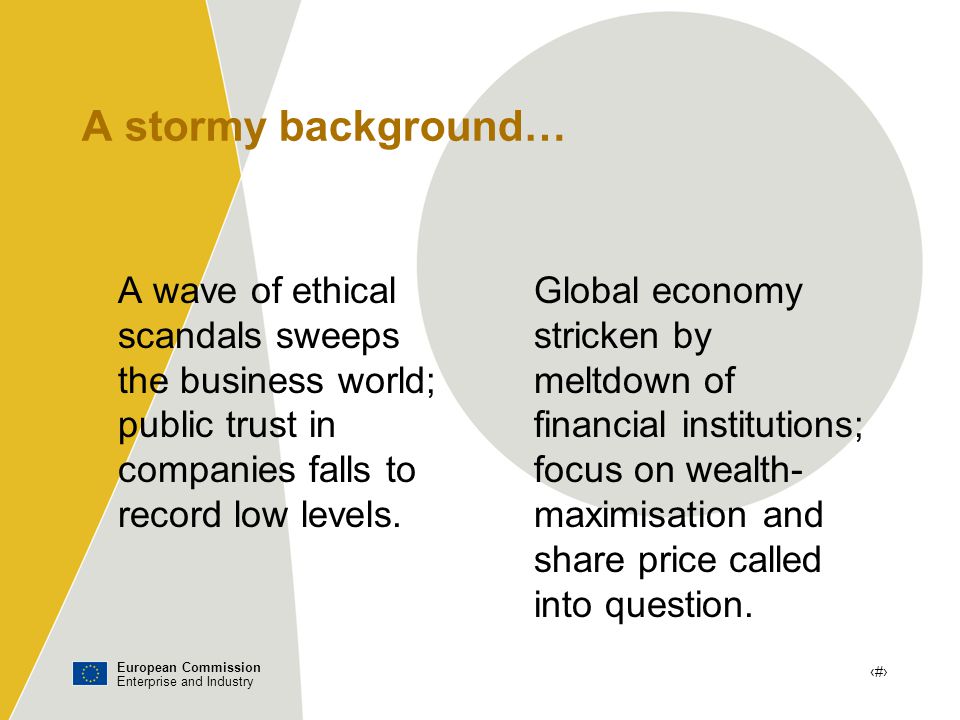 A stormy background…

A wave of ethical scandals sweeps the business world; public trust in companies falls to record low levels.

Global economy stricken by meltdown of financial institutions; focus on wealth-maximisation and share price called into question.

European Commission
Enterprise and Industry

‹#›